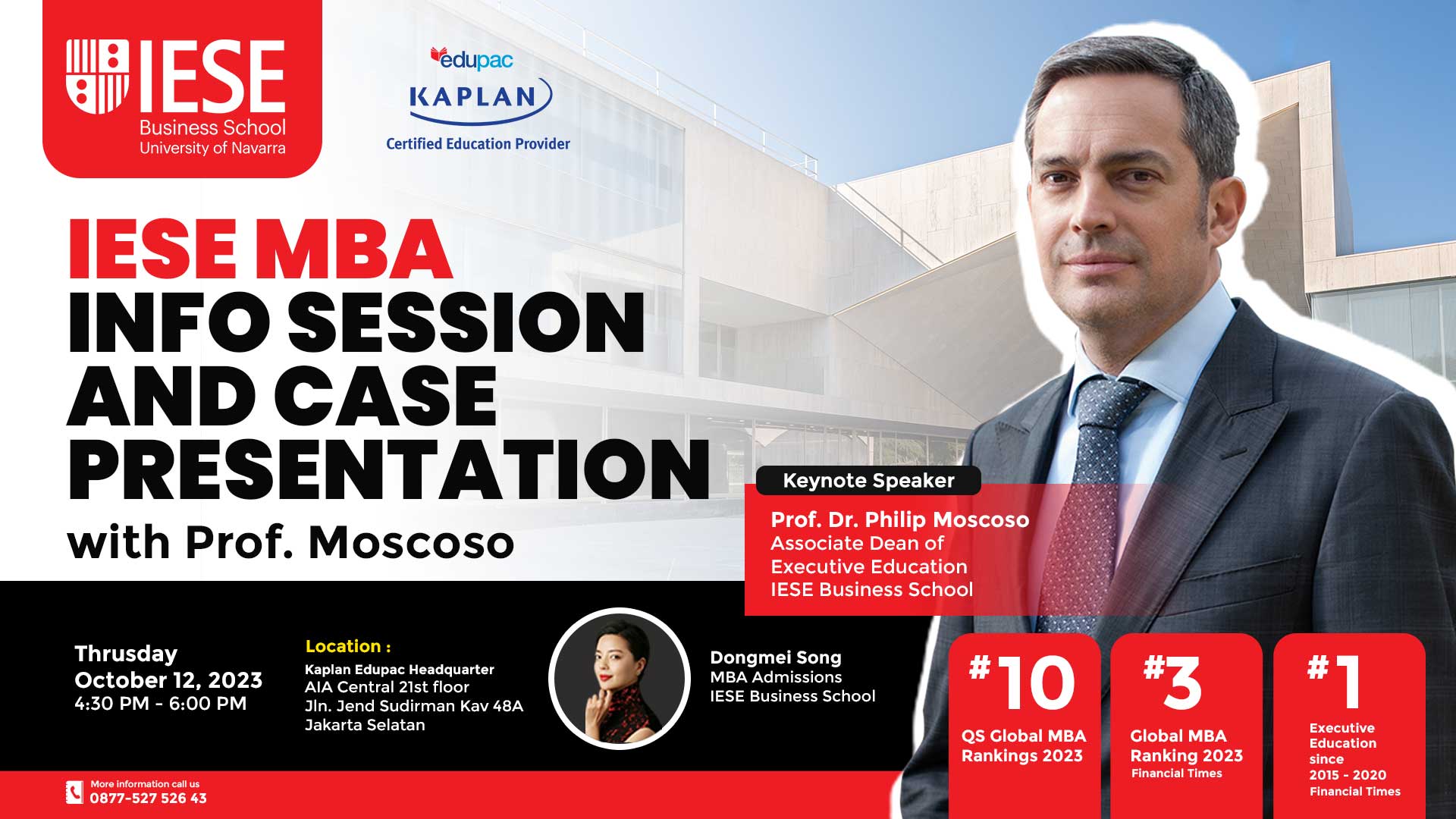 IESE
Business School
University of Navarra

edupac
KAPLAN
Certified Education Provider

IESE MBA
INFO SESSION AND CASE PRESENTATION
with Prof. Moscoso

Keynote Speaker
Prof. Dr. Philip Moscoso
Associate Dean of Executive Education IESE Business School

Thrusday
October 12, 2023
4:30 PM - 6:00 PM

Location :
Kaplan Edupac Headquarter
AIA Central 21st floor
Jln. Jend Sudirman Kav 48A
Jakarta Selatan

Dongmei Song
MBA Admissions
IESE Business School

#10
QS Global MBA Rankings 2023

#3
Global MBA Ranking 2023
Financial Times

#1
Executive Education since 2015 - 2020
Financial Times

More information call us
0877-527 526 43